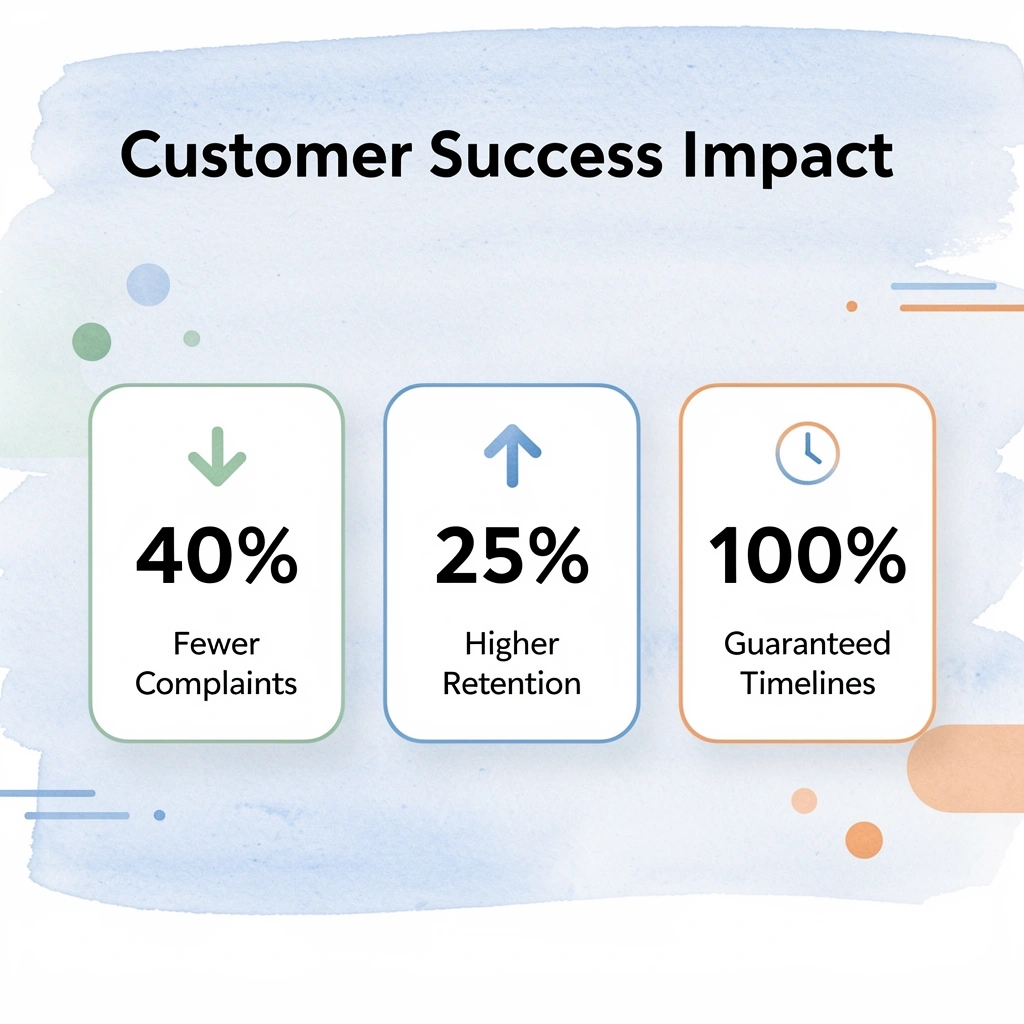 Customer Success Impact

40%
Fewer Complaints

25%
Higher Retention

100%
Guaranteed Timelines